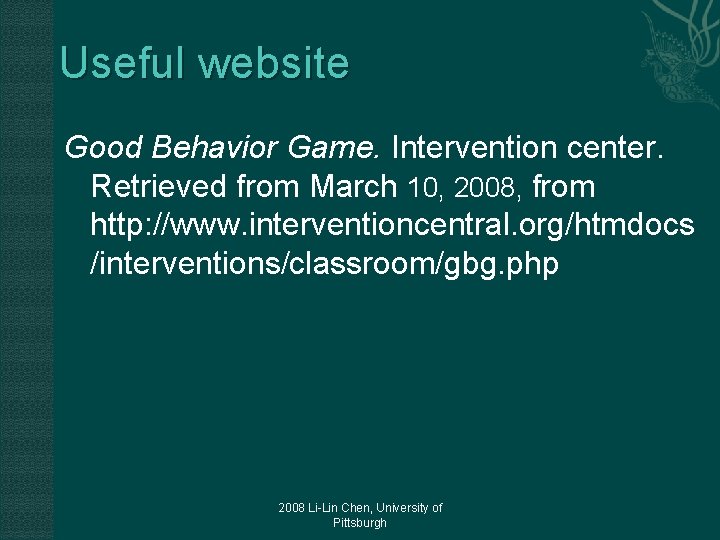 Useful website

Good Behavior Game. Intervention center. Retrieved from March 10, 2008, from http://www.interventioncentral.org/htmdocs/interventions/classroom/gbg.php

2008 Li-Lin Chen, University of Pittsburgh